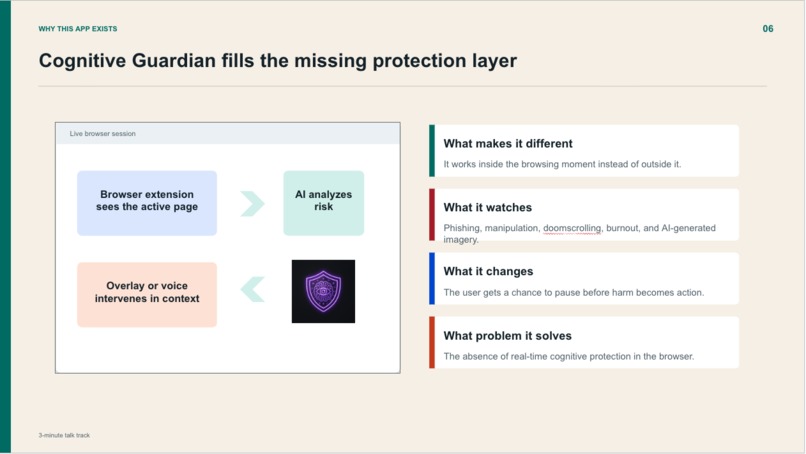 WHY THIS APP EXISTS

06

Cognitive Guardian fills the missing protection layer

Live browser session

Browser extension sees the active page

AI analyzes risk

Overlay or voice intervenes in context

What makes it different

It works inside the browsing moment instead of outside it.

What it watches

Phishing, manipulation, doomscrolling, burnout, and AI-generated imagery.

What it changes

The user gets a chance to pause before harm becomes action.

What problem it solves

The absence of real-time cognitive protection in the browser.

3-minute talk track